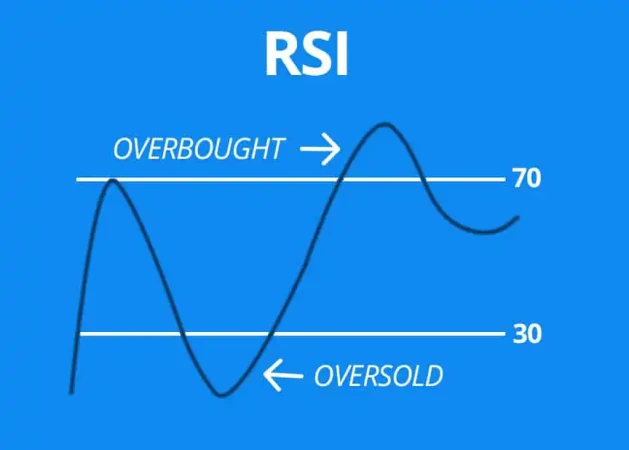 RSI

OVERBOUGHT →

70

30

← OVERSOLD